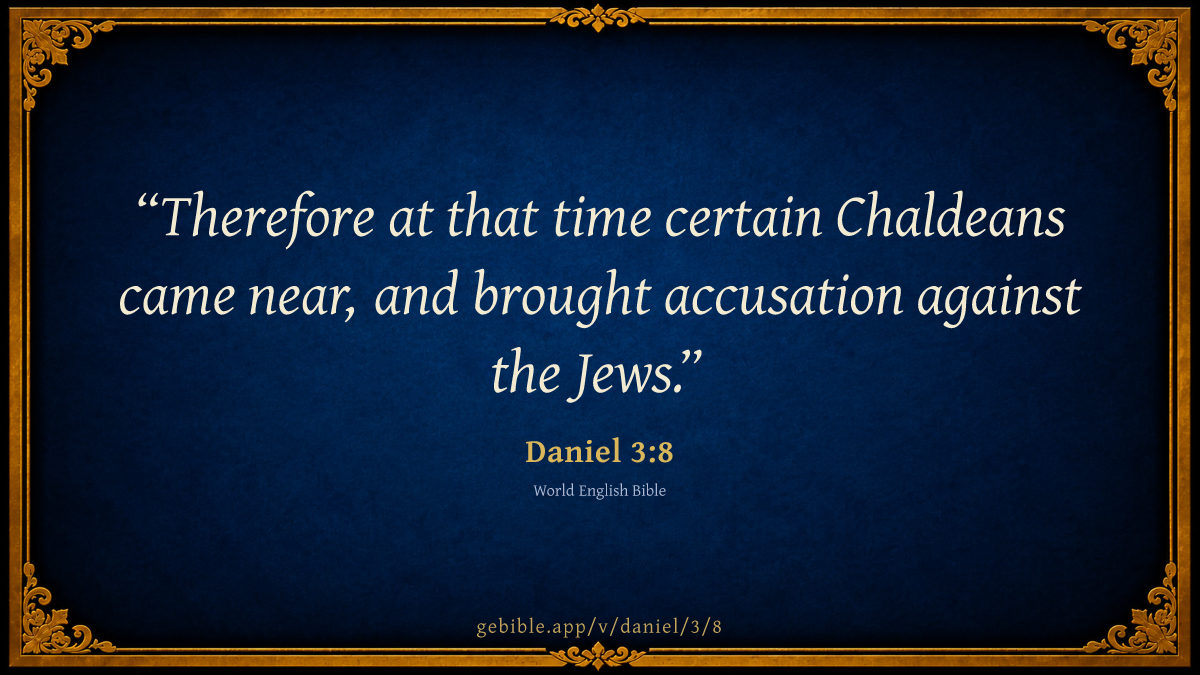 “Therefore at that time certain Chaldeans came near, and brought accusation against the Jews.”

Daniel 3:8

World English Bible

gebible.app/v/daniel/3/8